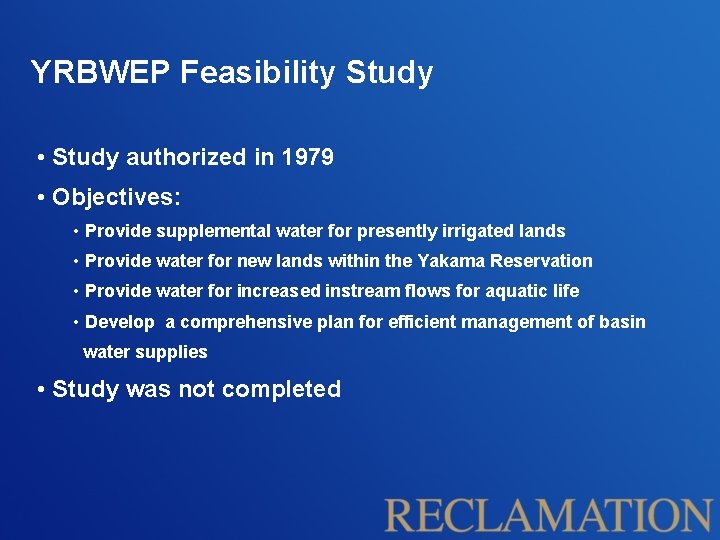 YRBWEP Feasibility Study

• Study authorized in 1979

• Objectives:

• Provide supplemental water for presently irrigated lands

• Provide water for new lands within the Yakama Reservation

• Provide water for increased instream flows for aquatic life

• Develop a comprehensive plan for efficient management of basin water supplies

• Study was not completed

RECLAMATION